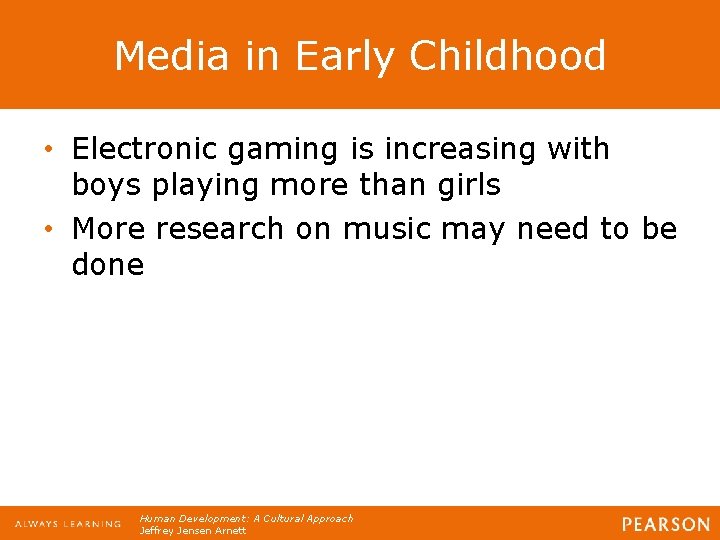 Media in Early Childhood

• Electronic gaming is increasing with boys playing more than girls
• More research on music may need to be done

ALWAYS LEARNING

Human Development: A Cultural Approach
Jeffrey Jensen Arnett

PEARSON